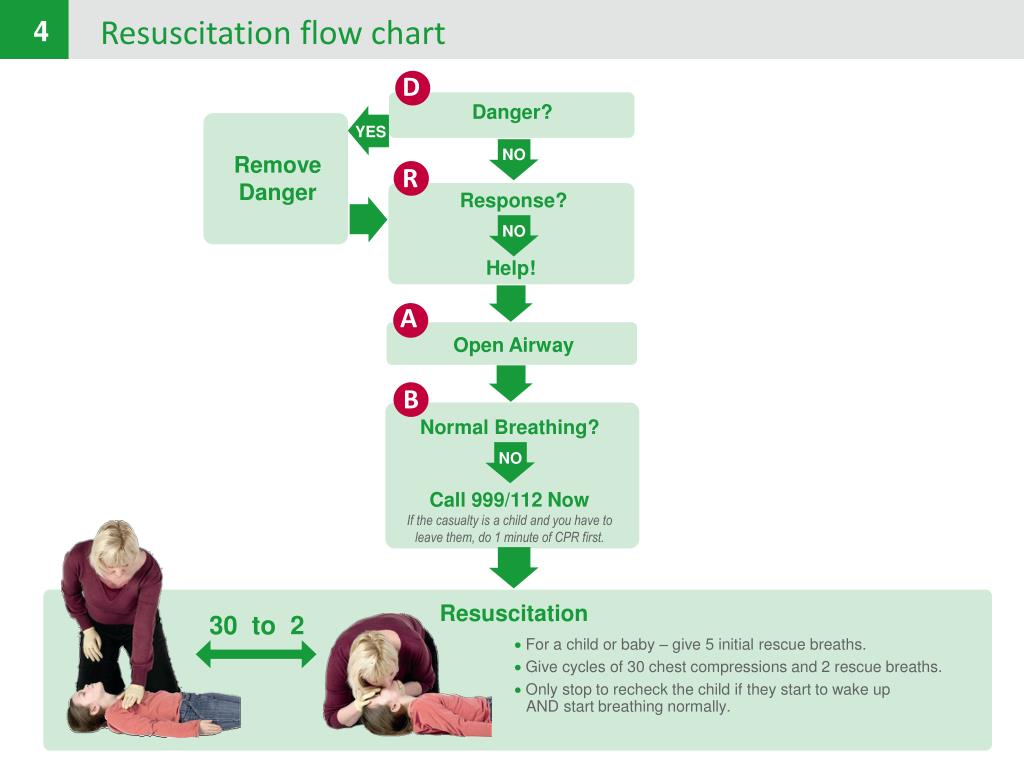 4 Resuscitation flow chart

D
Danger?

YES

Remove Danger

NO

R
Response?

NO

Help!

A
Open Airway

B
Normal Breathing?

NO

Call 999/112 Now
If the casualty is a child and you have to leave them, do 1 minute of CPR first.

30 to 2

Resuscitation
• For a child or baby – give 5 initial rescue breaths.
• Give cycles of 30 chest compressions and 2 rescue breaths.
• Only stop to recheck the child if they start to wake up AND start breathing normally.